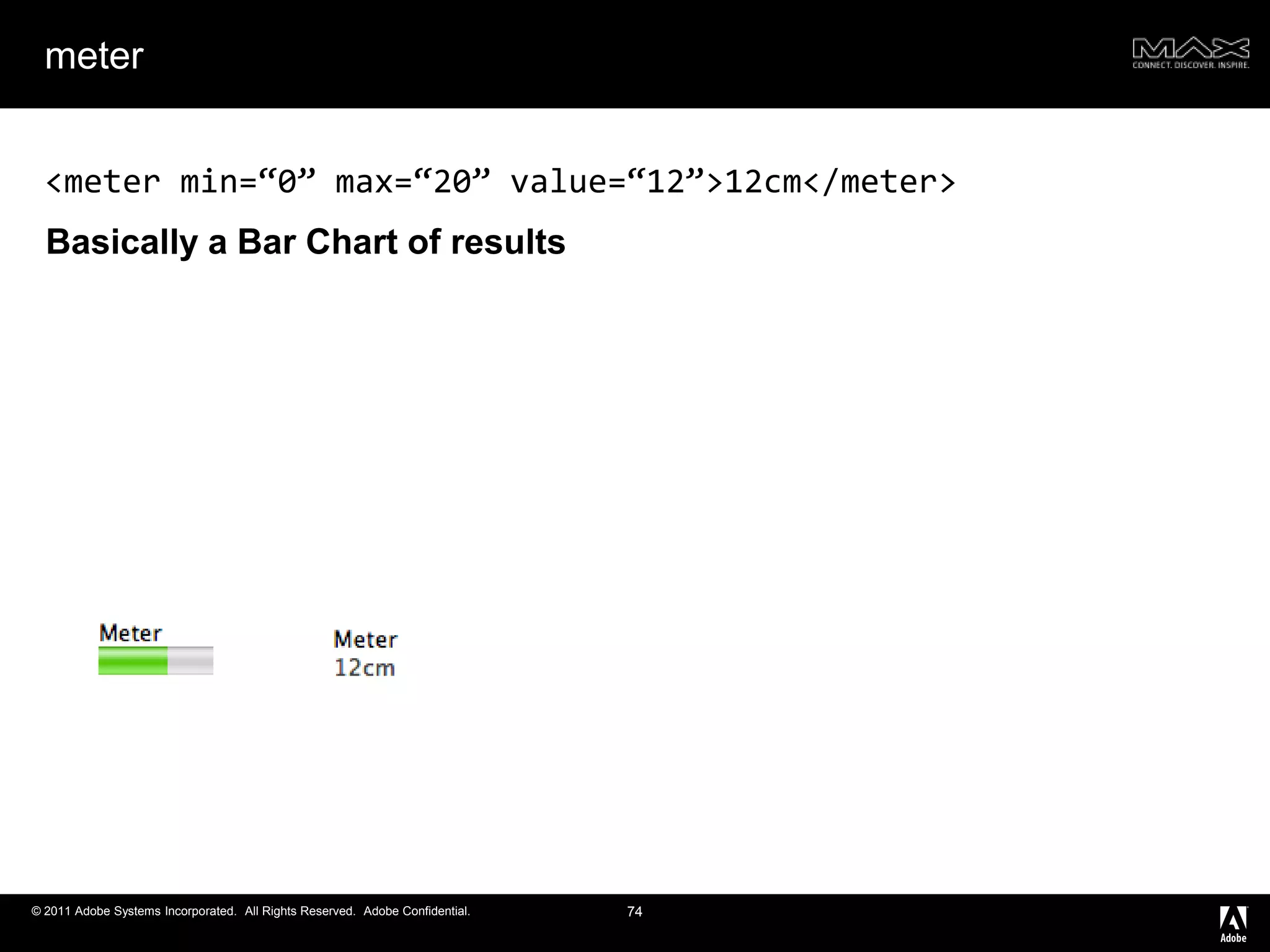 meter

MAX
CONNECT. DISCOVER. INSPIRE.

<meter min=“0” max=“20” value=“12”>12cm</meter>

Basically a Bar Chart of results

Meter

Meter
12cm

© 2011 Adobe Systems Incorporated. All Rights Reserved. Adobe Confidential.

74

Adobe